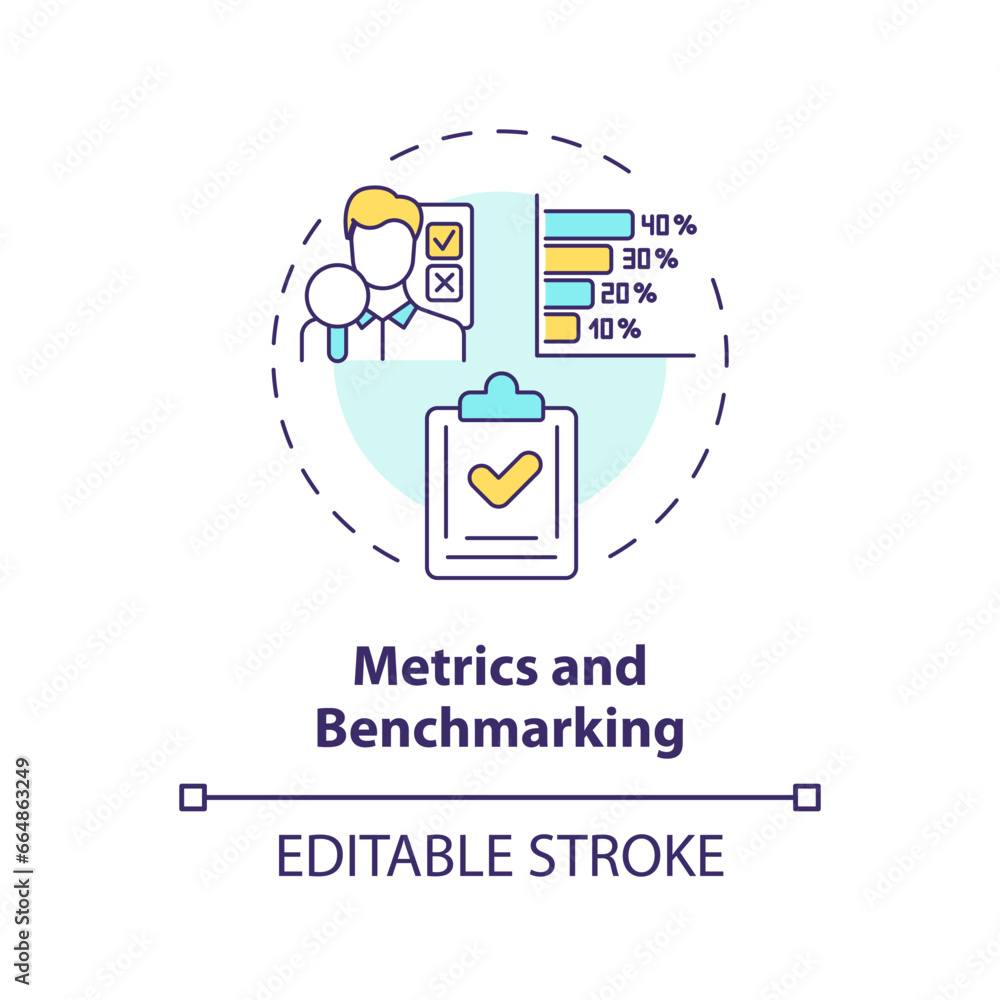 40%
30%
20%
10%

Metrics and Benchmarking

EDITABLE STROKE

Adobe Stock | #664863249